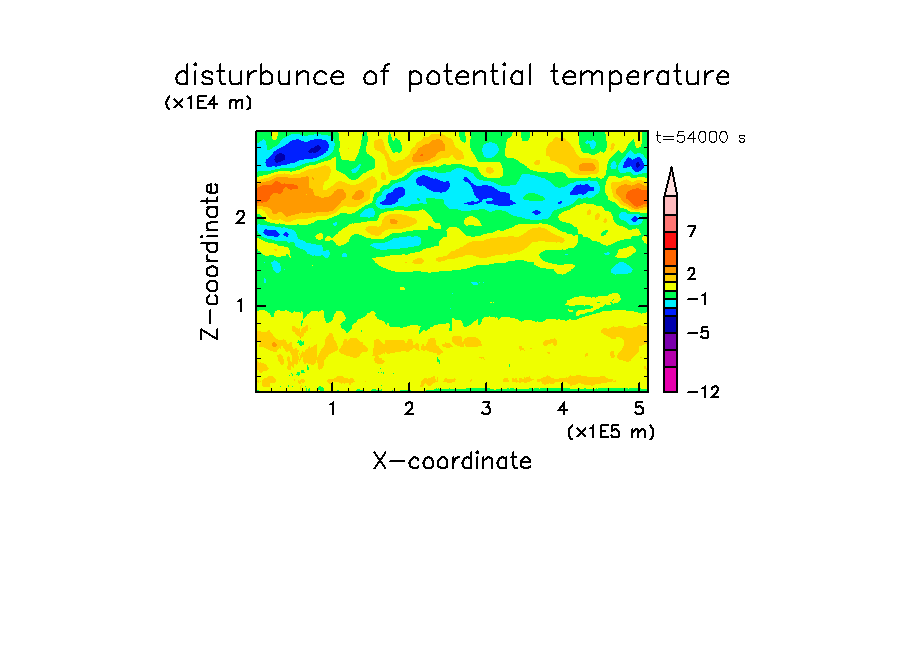 disturbunce of potential temperature

(x1E4 m)

t=54000 s

Z-coordinate

2

1

7

2

−1

−5

−12

1 2 3 4 5

(x1E5 m)

X-coordinate